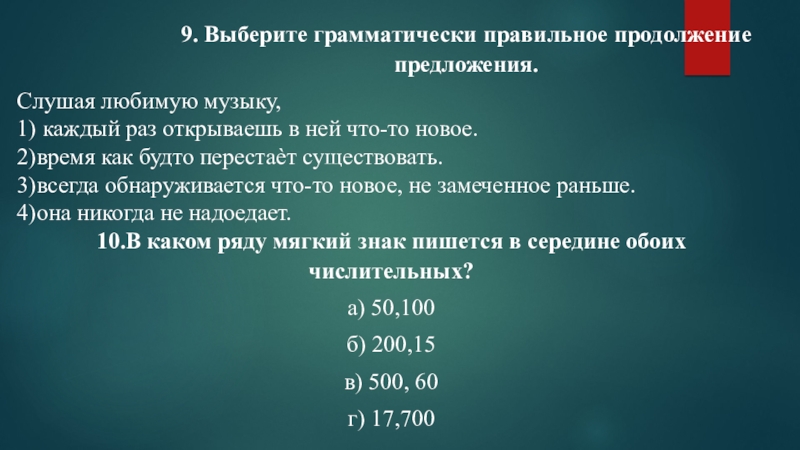 9. Выберите грамматически правильное продолжение предложения.

Слушая любимую музыку,
1) каждый раз открываешь в ней что-то новое.
2)время как будто перестаѐт существовать.
3)всегда обнаруживается что-то новое, не замеченное раньше.
4)она никогда не надоедает.

10.В каком ряду мягкий знак пишется в середине обоих числительных?

а) 50,100

б) 200,15

в) 500, 60

г) 17,700